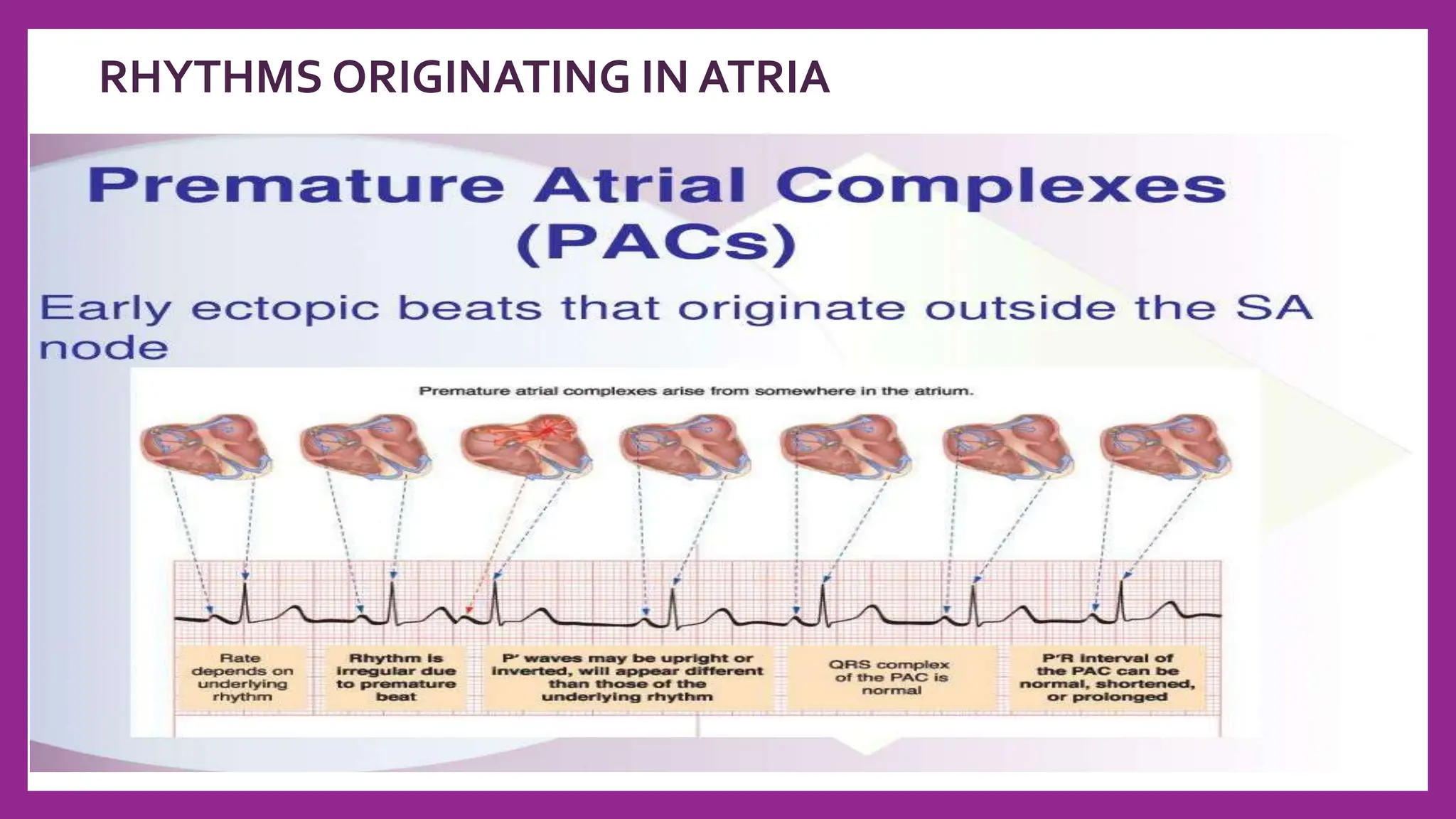 RHYTHMS ORIGINATING IN ATRIA

Premature Atrial Complexes (PACs)

Early ectopic beats that originate outside the SA node

Premature atrial complexes arise from somewhere in the atrium.

Rate depends on underlying rhythm

Rhythm is irregular due to premature beat

P' waves may be upright or inverted, will appear different than those of the underlying rhythm

QRS complex of the PAC is normal

P'R interval of the PAC can be normal, shortened, or prolonged